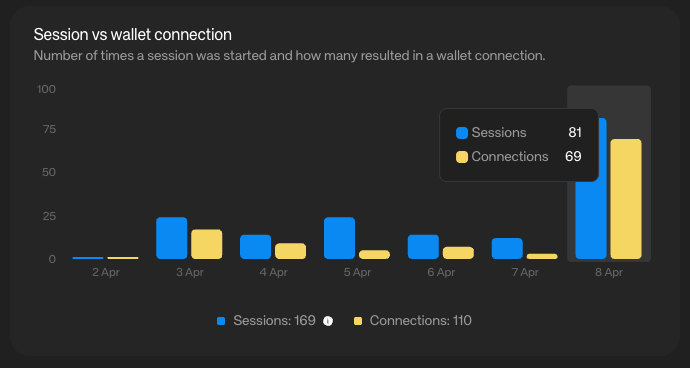 Session vs wallet connection
Number of times a session was started and how many resulted in a wallet connection.

100
75
50
25
0

Sessions 81
Connections 69

2 Apr 3 Apr 4 Apr 5 Apr 6 Apr 7 Apr 8 Apr

Sessions: 169 Connections: 110